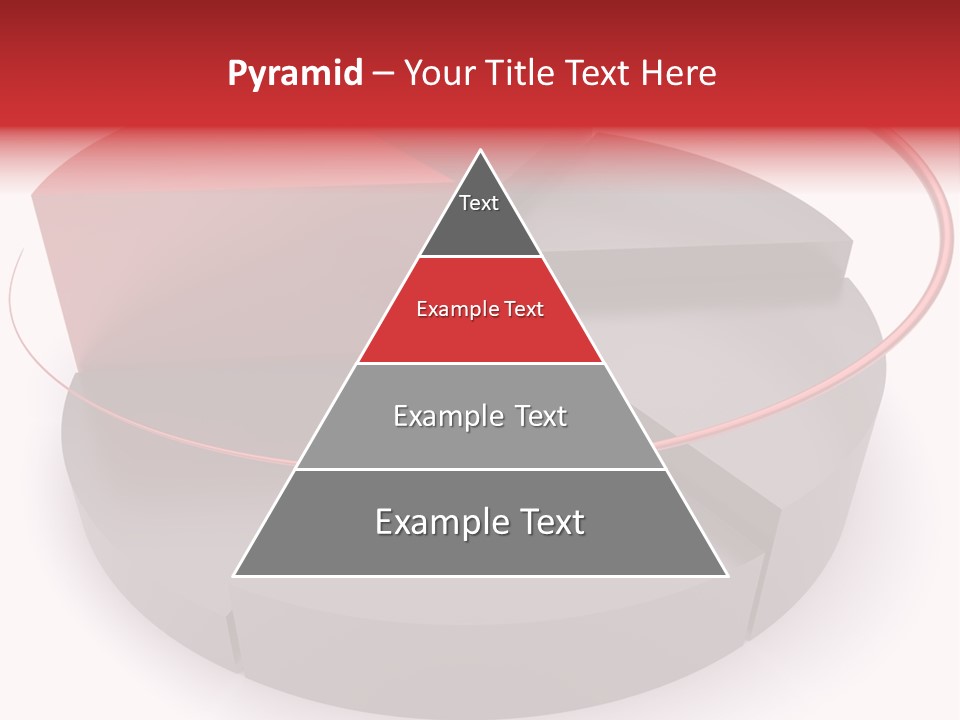 Pyramid – Your Title Text Here

Text

Example Text

Example Text

Example Text